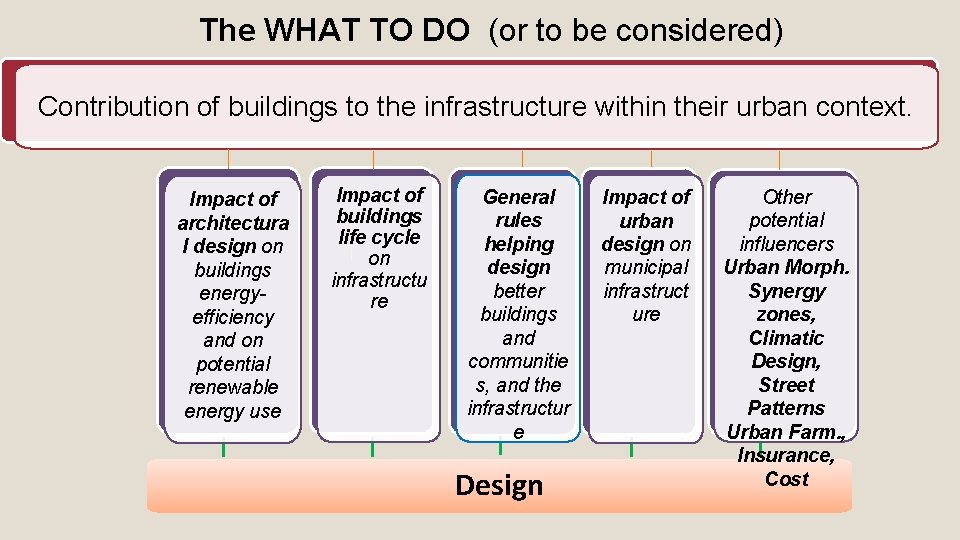 The WHAT TO DO (or to be considered)

Contribution of buildings to the infrastructure within their urban context.

Impact of architectural design on buildings energy-efficiency and on potential renewable energy use

Impact of buildings life cycle on infrastructure

General rules helping design better buildings and communities, and the infrastructure

Impact of urban design on municipal infrastructure

Other potential influencers Urban Morph. Synergy zones, Climatic Design, Street Patterns Urban Farm., Insurance, Cost

Design